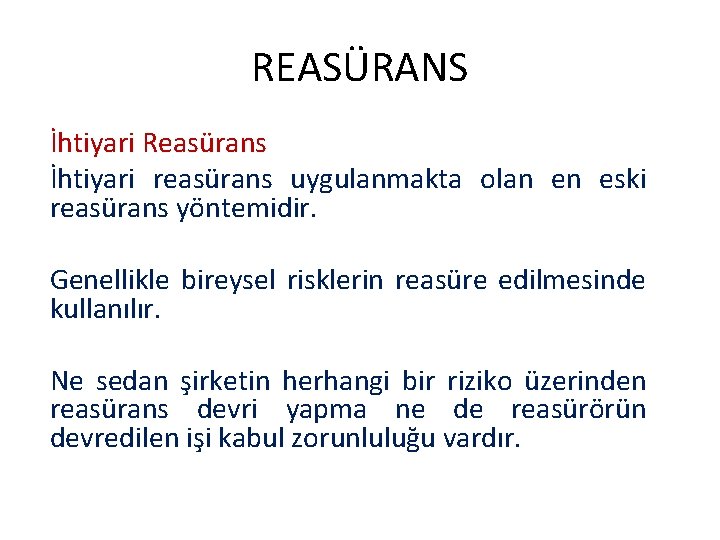 REASÜRANS

İhtiyari Reasürans

İhtiyari reasürans uygulanmakta olan en eski reasürans yöntemidir.

Genellikle bireysel risklerin reasüre edilmesinde kullanılır.

Ne sedan şirketin herhangi bir riziko üzerinden reasürans devri yapma ne de reasürörün devredilen işi kabul zorunluluğu vardır.